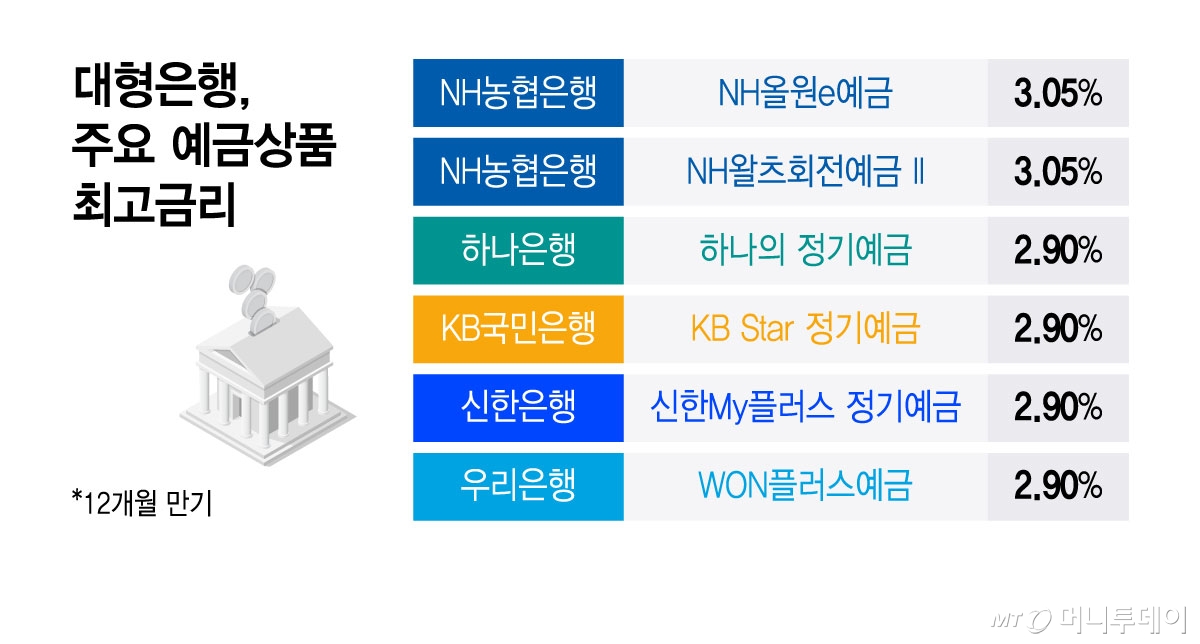 대형은행, 주요 예금상품 최고금리

*12개월 만기

| NH농협은행 | NH올원e예금 | 3.05% |
|---|---|---|
| NH농협은행 | NH왈츠회전예금 II | 3.05% |
| 하나은행 | 하나의 정기예금 | 2.90% |
| KB국민은행 | KB Star 정기예금 | 2.90% |
| 신한은행 | 신한My플러스 정기예금 | 2.90% |
| 우리은행 | WON플러스예금 | 2.90% |

MT 머니투데이